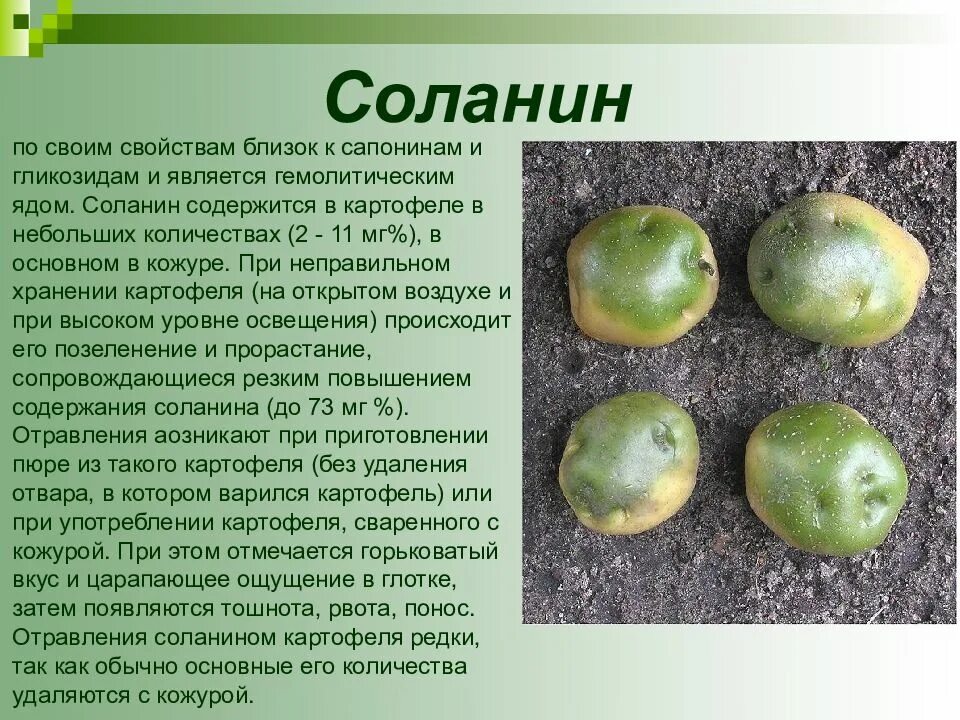 Соланин

по своим свойствам близок к сапонинам и гликозидам и является гемолитическим ядом. Соланин содержится в картофеле в небольших количествах (2 - 11 мг%), в основном в кожуре. При неправильном хранении картофеля (на открытом воздухе и при высоком уровне освещения) происходит его позеленение и прорастание, сопровождающиеся резким повышением содержания соланина (до 73 мг %). Отравления аозникают при приготовлении пюре из такого картофеля (без удаления отвара, в котором варился картофель) или при употреблении картофеля, сваренного с кожурой. При этом отмечается горьковатый вкус и царапающее ощущение в глотке, затем появляются тошнота, рвота, понос. Отравления соланином картофеля редки, так как обычно основные его количества удаляются с кожурой.